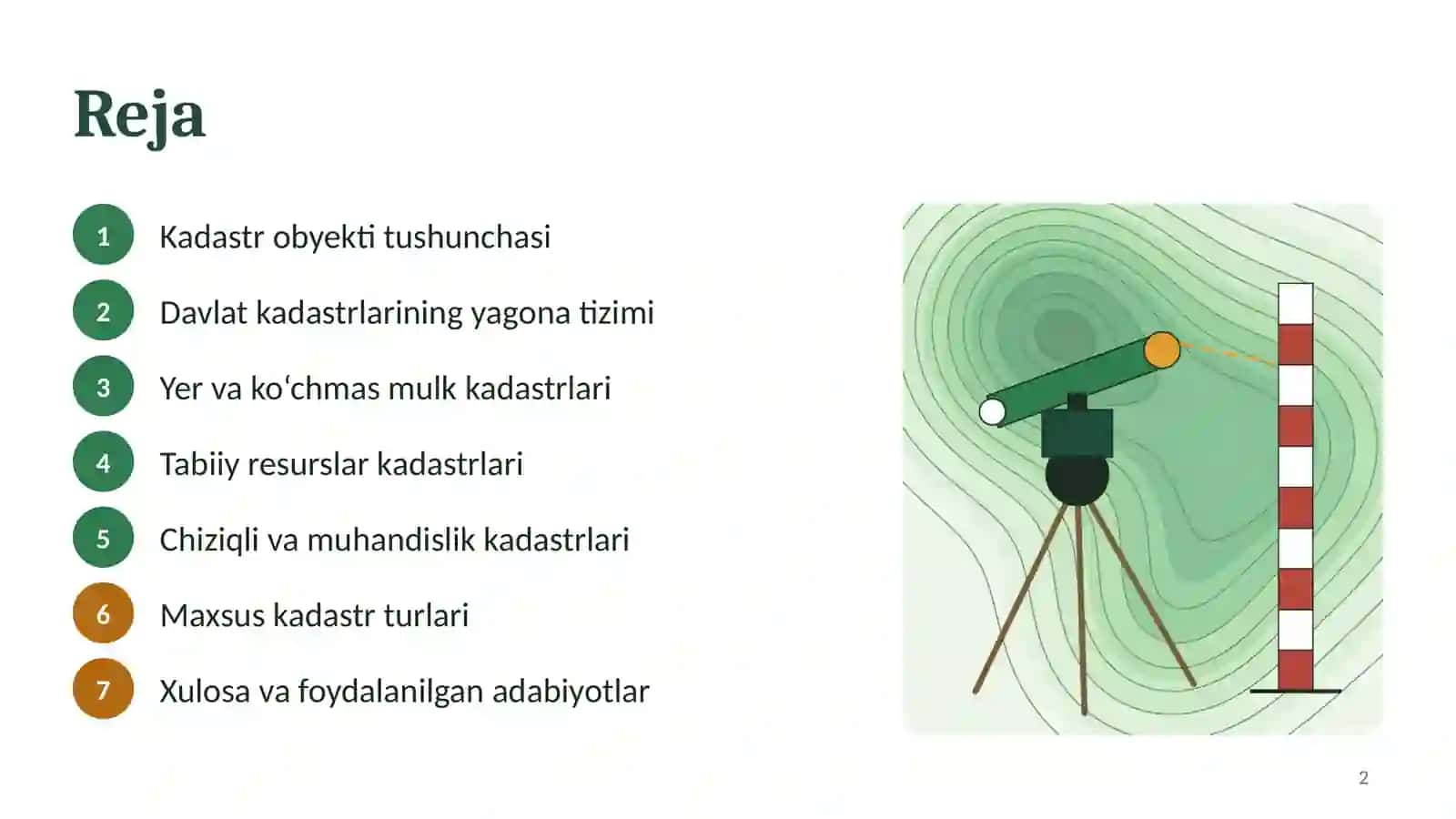 Reja

1 Kadastr obyekti tushunchasi

2 Davlat kadastrlarining yagona tizimi

3 Yer va ko'chmas mulk kadastrlari

4 Tabiiy resurslar kadastrlari

5 Chiziqli va muhandislik kadastrlari

6 Maxsus kadastr turlari

7 Xulosa va foydalanilgan adabiyotlar

2